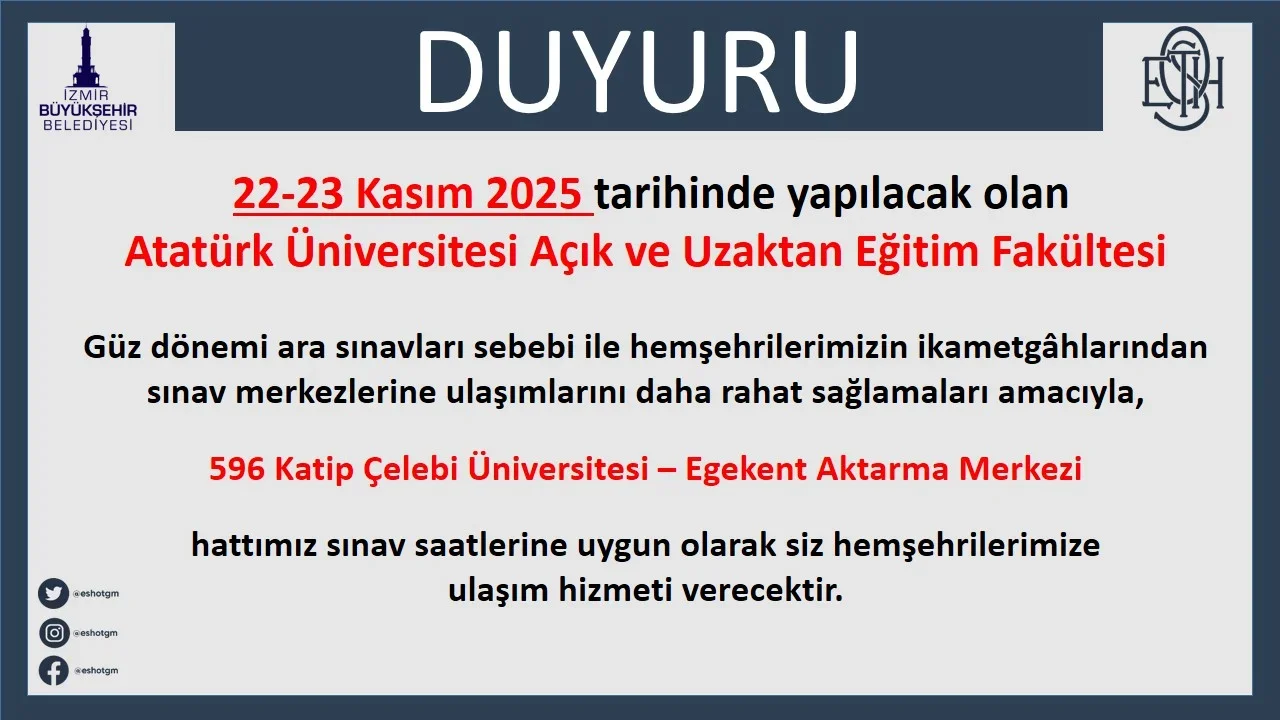 İZMİR BÜYÜKŞEHİR BELEDİYESİ

DUYURU

ESHOT

22-23 Kasım 2025 tarihinde yapılacak olan
Atatürk Üniversitesi Açık ve Uzaktan Eğitim Fakültesi

Güz dönemi ara sınavları sebebi ile hemşehrilerimizin ikametgâhlarından sınav merkezlerine ulaşımlarını daha rahat sağlamaları amacıyla,

596 Katip Çelebi Üniversitesi – Egekent Aktarma Merkezi

hattımız sınav saatlerine uygun olarak siz hemşehrilerimize ulaşım hizmeti verecektir.

@eshotgm
@eshotgm
@eshotgm